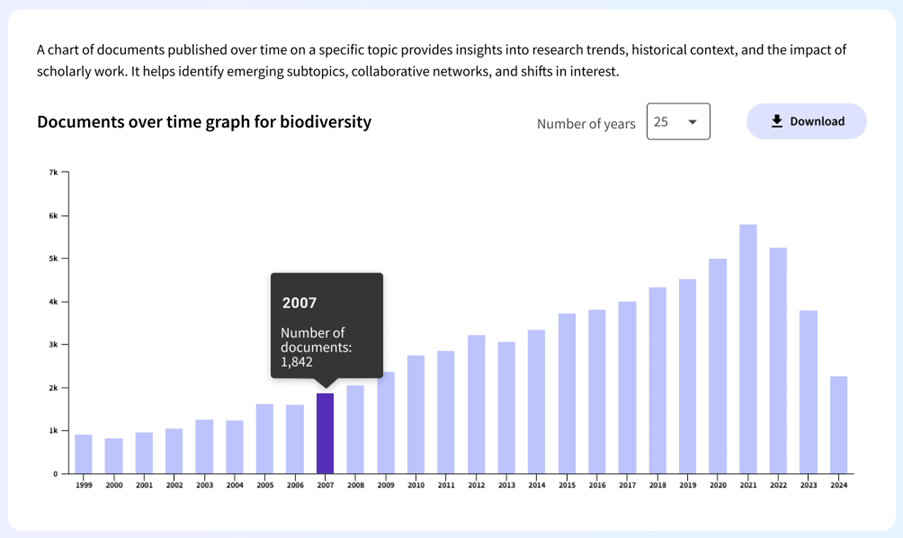 A chart of documents published over time on a specific topic provides insights into research trends, historical context, and the impact of scholarly work. It helps identify emerging subtopics, collaborative networks, and shifts in interest.

Documents over time graph for biodiversity

Number of years 25

Download

7k
6k
5k
4k
3k
2k
1k
0

2007
Number of documents: 1,842

1999 2000 2001 2002 2003 2004 2005 2006 2007 2008 2009 2010 2011 2012 2013 2014 2015 2016 2017 2018 2019 2020 2021 2022 2023 2024